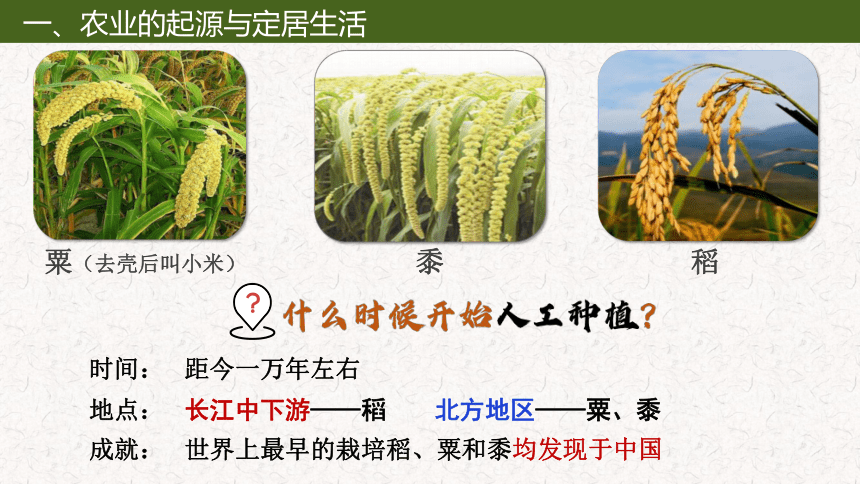 一、农业的起源与定居生活

粟（去壳后叫小米）

黍

稻

?

什么时候开始人工种植?

时间： 距今一万年左右

地点： 长江中下游——稻 北方地区——粟、黍

成就： 世界上最早的栽培稻、粟和黍均发现于中国